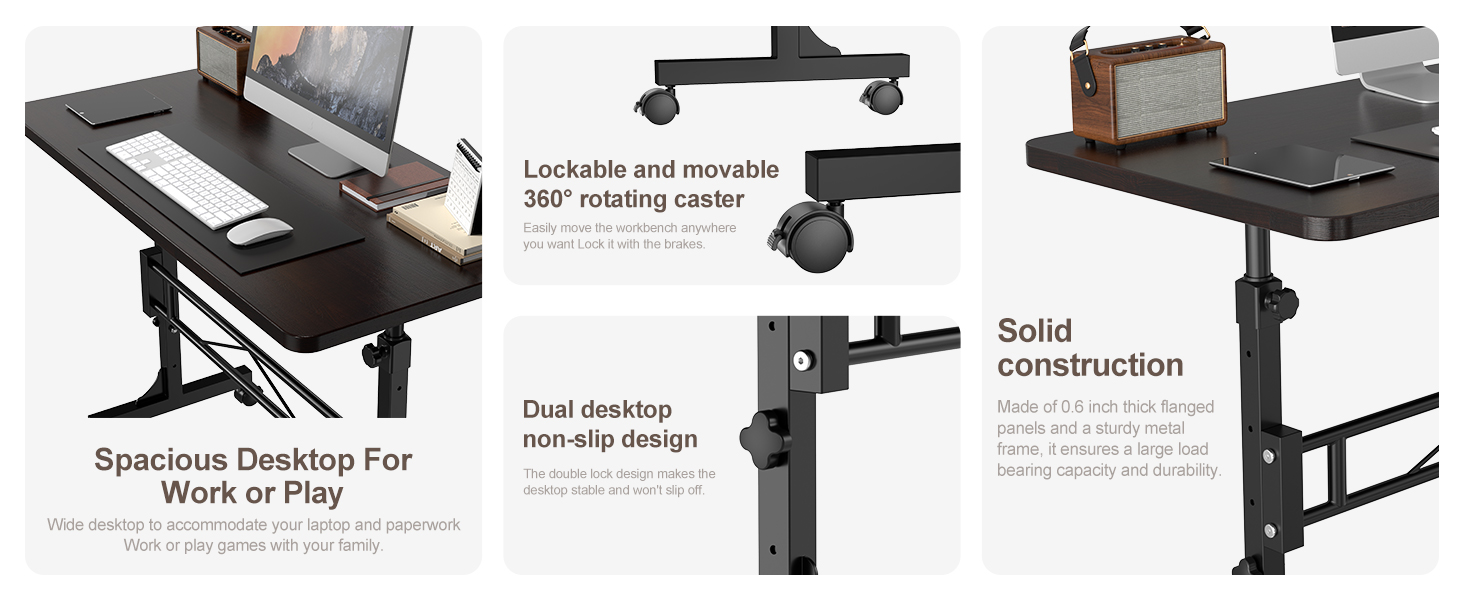 Spacious Desktop For Work or Play

Wide desktop to accommodate your laptop and paperwork Work or play games with your family.

Lockable and movable 360° rotating caster

Easily move the workbench anywhere you want Lock it with the brakes.

Dual desktop non-slip design

The double lock design makes the desktop stable and won't slip off.

Solid construction

Made of 0.6 inch thick flanged panels and a sturdy metal frame, it ensures a large load bearing capacity and durability.